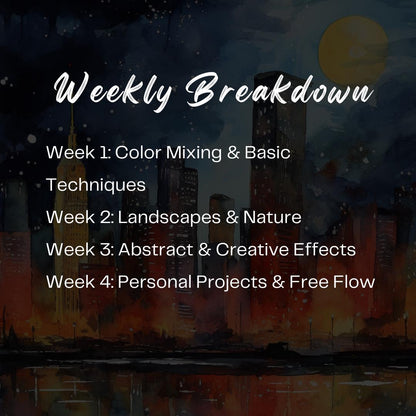 Weekly Breakdown

Week 1: Color Mixing & Basic Techniques

Week 2: Landscapes & Nature

Week 3: Abstract & Creative Effects

Week 4: Personal Projects & Free Flow